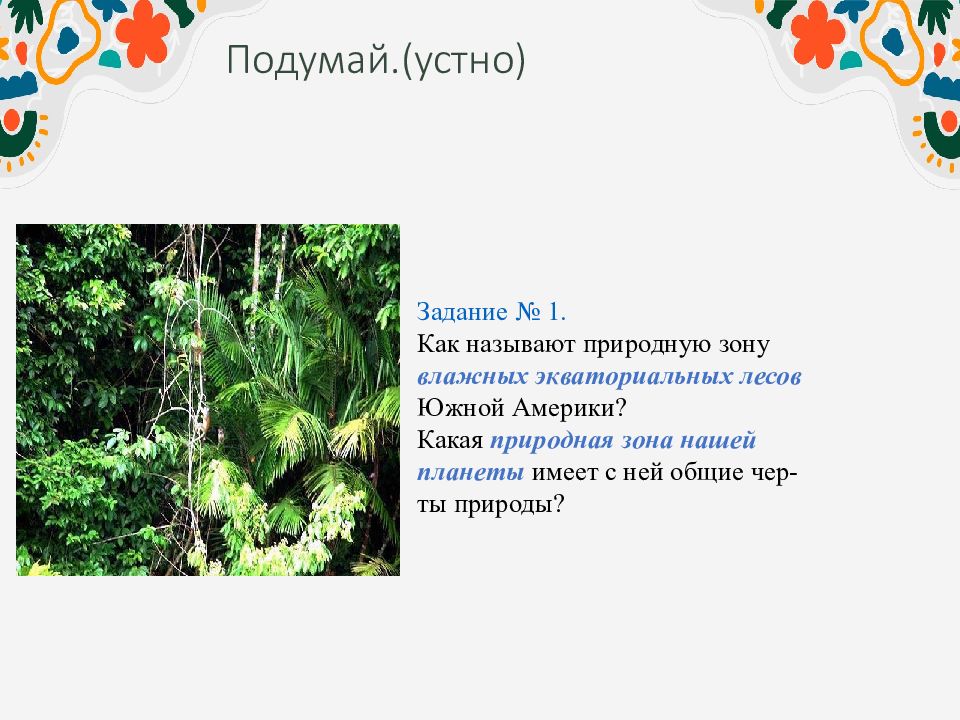 Подумай.(устно)

Задание № 1.
Как называют природную зону влажных экваториальных лесов Южной Америки?
Какая природная зона нашей планеты имеет с ней общие черты природы?